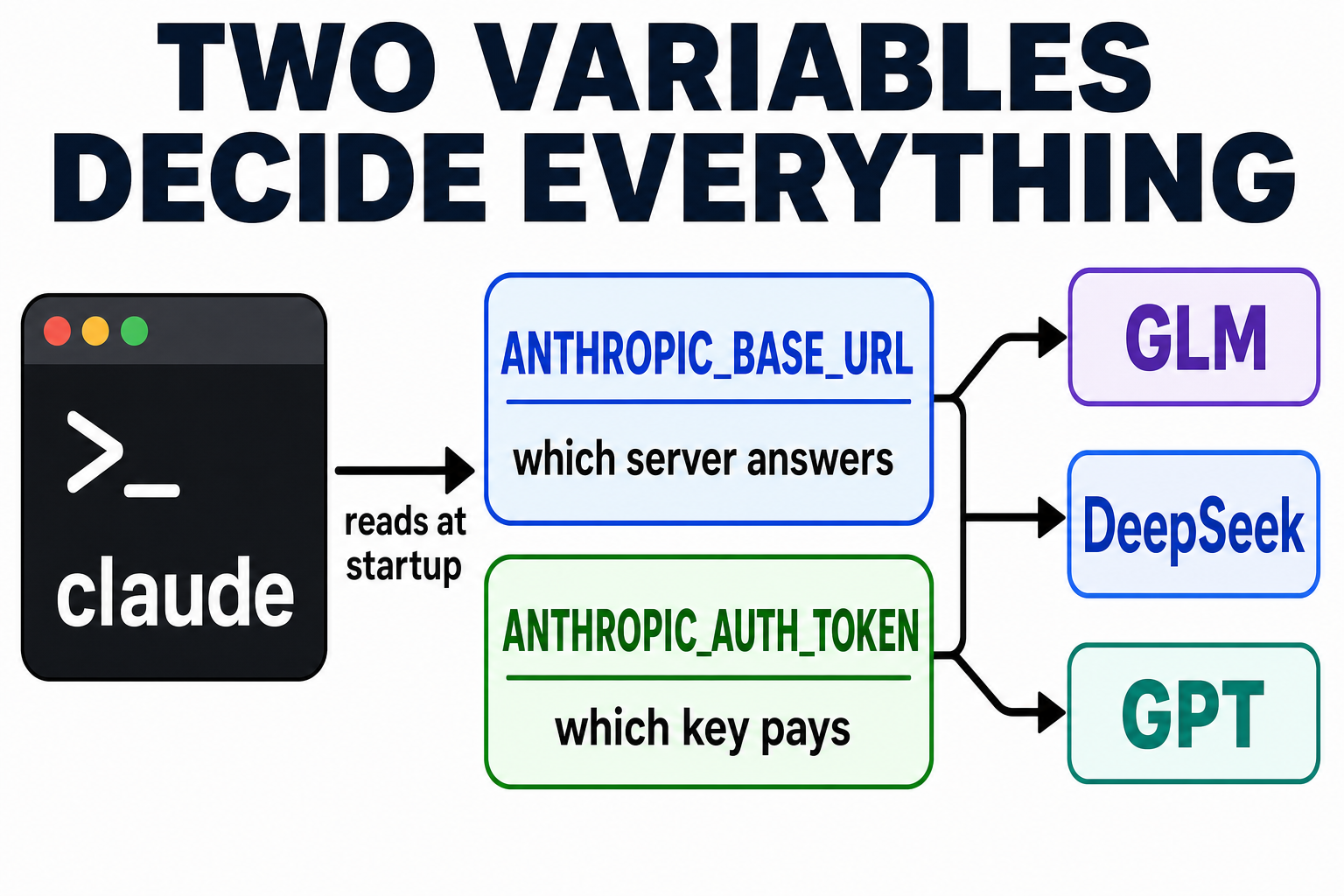 TWO VARIABLES DECIDE EVERYTHING

>_
claude

reads at startup

ANTHROPIC_BASE_URL
which server answers

ANTHROPIC_AUTH_TOKEN
which key pays

GLM

DeepSeek

GPT